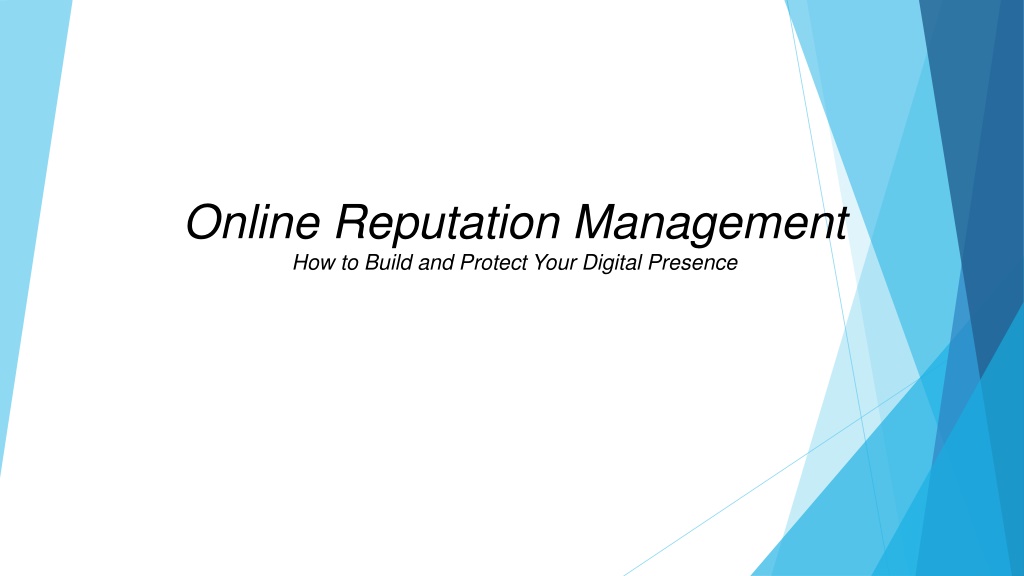 Online Reputation Management
How to Build and Protect Your Digital Presence